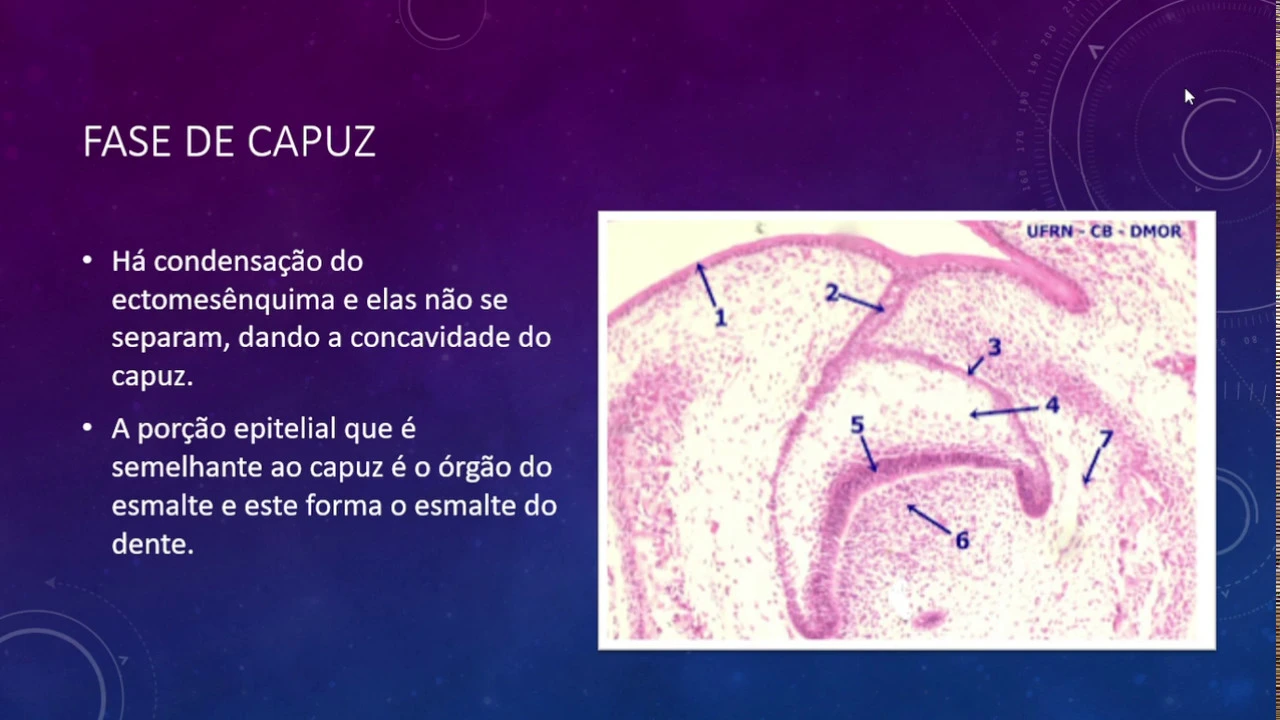 FASE DE CAPUZ

• Há condensação do ectomesênquima e elas não se separam, dando a concavidade do capuz.

• A porção epitelial que é semelhante ao capuz é o órgão do esmalte e este forma o esmalte do dente.

UFRN - CB - DMOR

1

2

3

4

5

6

7